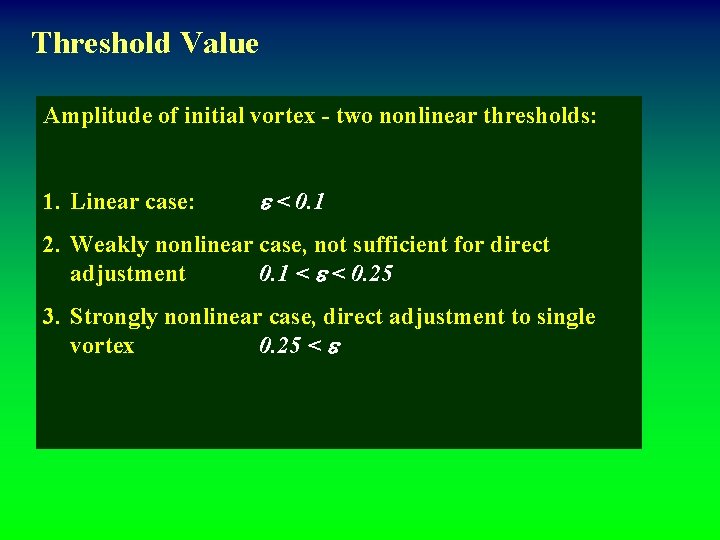 Threshold Value

Amplitude of initial vortex - two nonlinear thresholds:

1. Linear case: $\varepsilon < 0.1$

2. Weakly nonlinear case, not sufficient for direct adjustment $0.1 < \varepsilon < 0.25$

3. Strongly nonlinear case, direct adjustment to single vortex $0.25 < \varepsilon$